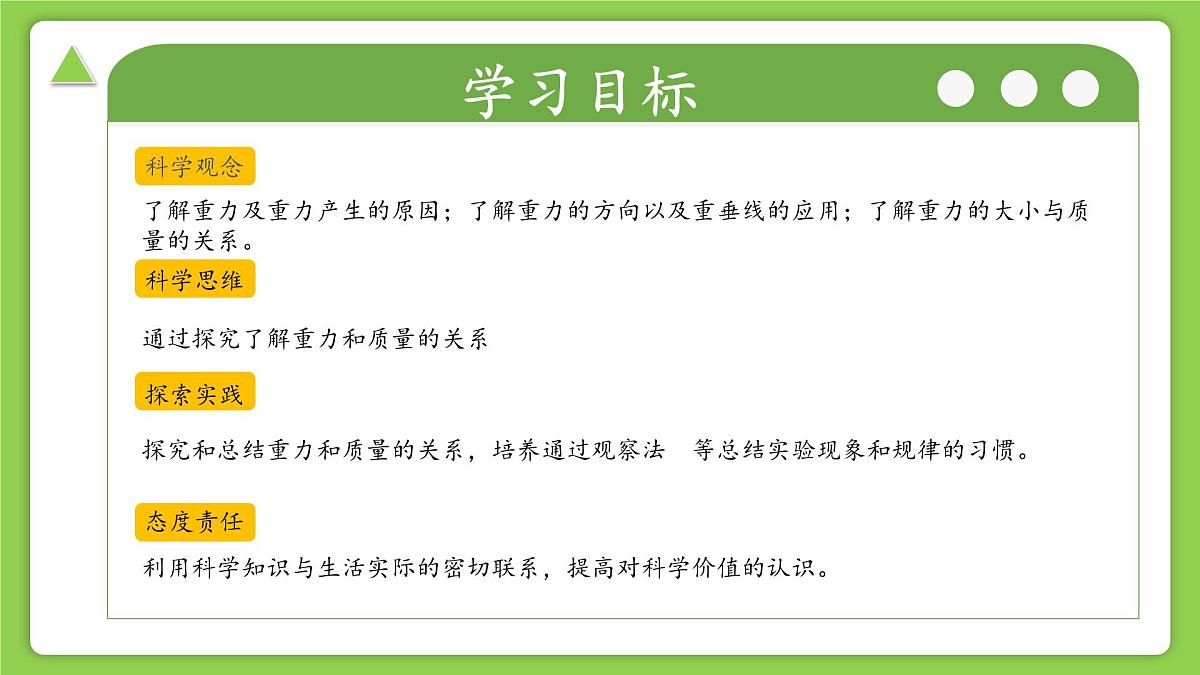 学习目标

科学观念

了解重力及重力产生的原因；了解重力的方向以及重垂线的应用；了解重力的大小与质量的关系。

科学思维

通过探究了解重力和质量的关系

探索实践

探究和总结重力和质量的关系，培养通过观察法　等总结实验现象和规律的习惯。

态度责任

利用科学知识与生活实际的密切联系，提高对科学价值的认识。